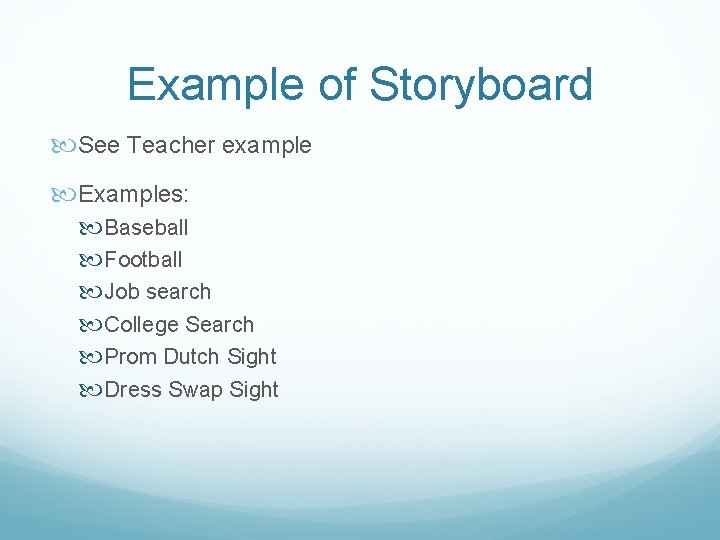 Example of Storyboard

See Teacher example

Examples:

Baseball

Football

Job search

College Search

Prom Dutch Sight

Dress Swap Sight